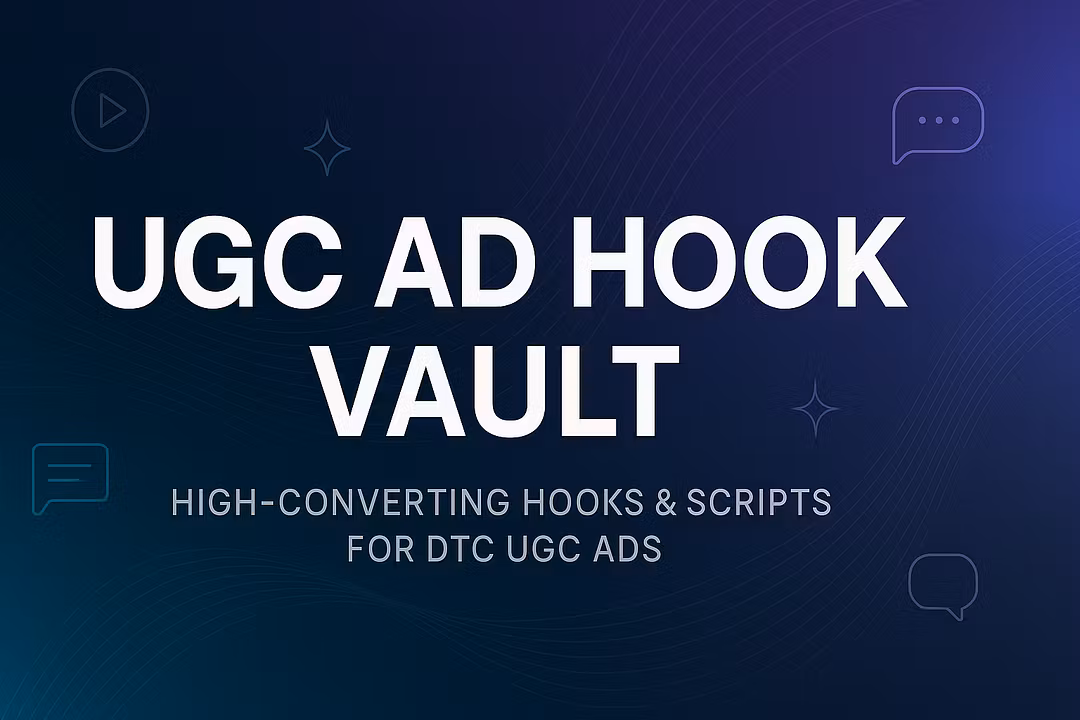 UGC AD HOOK VAULT

HIGH-CONVERTING HOOKS & SCRIPTS FOR DTC UGC ADS